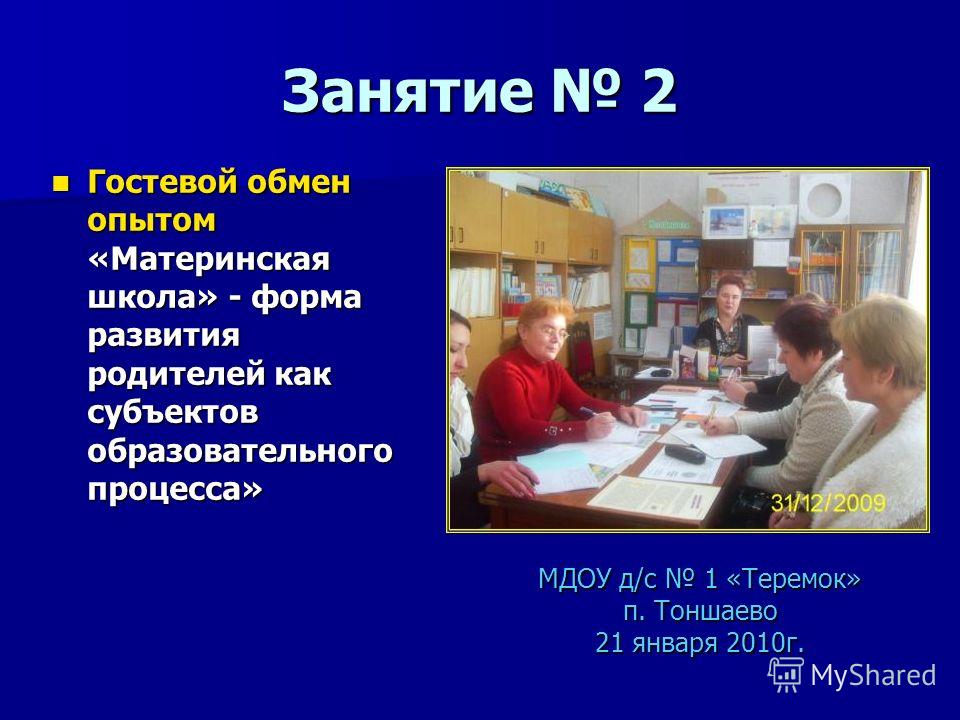 Занятие № 2

Гостевой обмен опытом «Материнская школа» - форма развития родителей как субъектов образовательного процесса»

31/12/2009

МДОУ д/с № 1 «Теремок»
п. Тоншаево
21 января 2010г.

MyShared